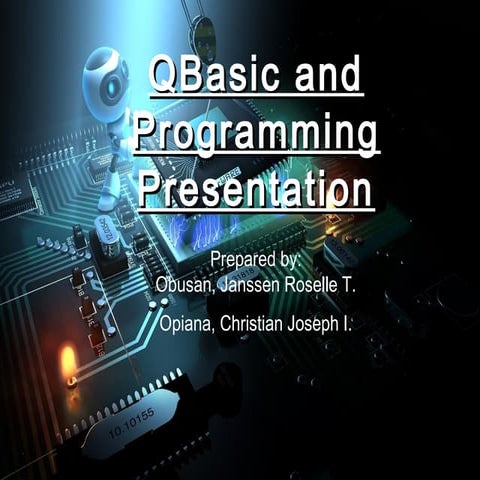 QBasic and Programming Presentation

Prepared by:
Obusan, Janssen Roselle T.

Opiana, Christian Joseph I.

10.10155